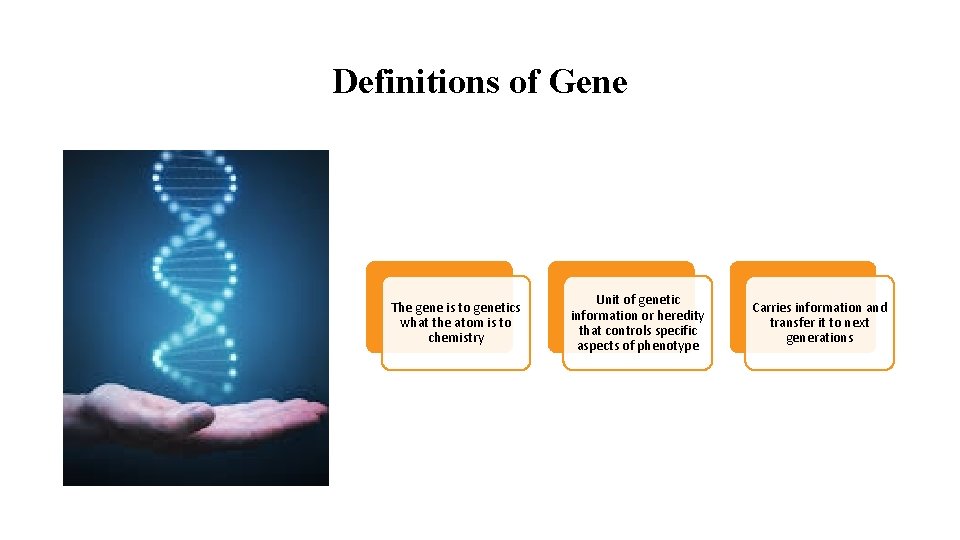 Definitions of Gene

The gene is to genetics what the atom is to chemistry

Unit of genetic information or heredity that controls specific aspects of phenotype

Carries information and transfer it to next generations